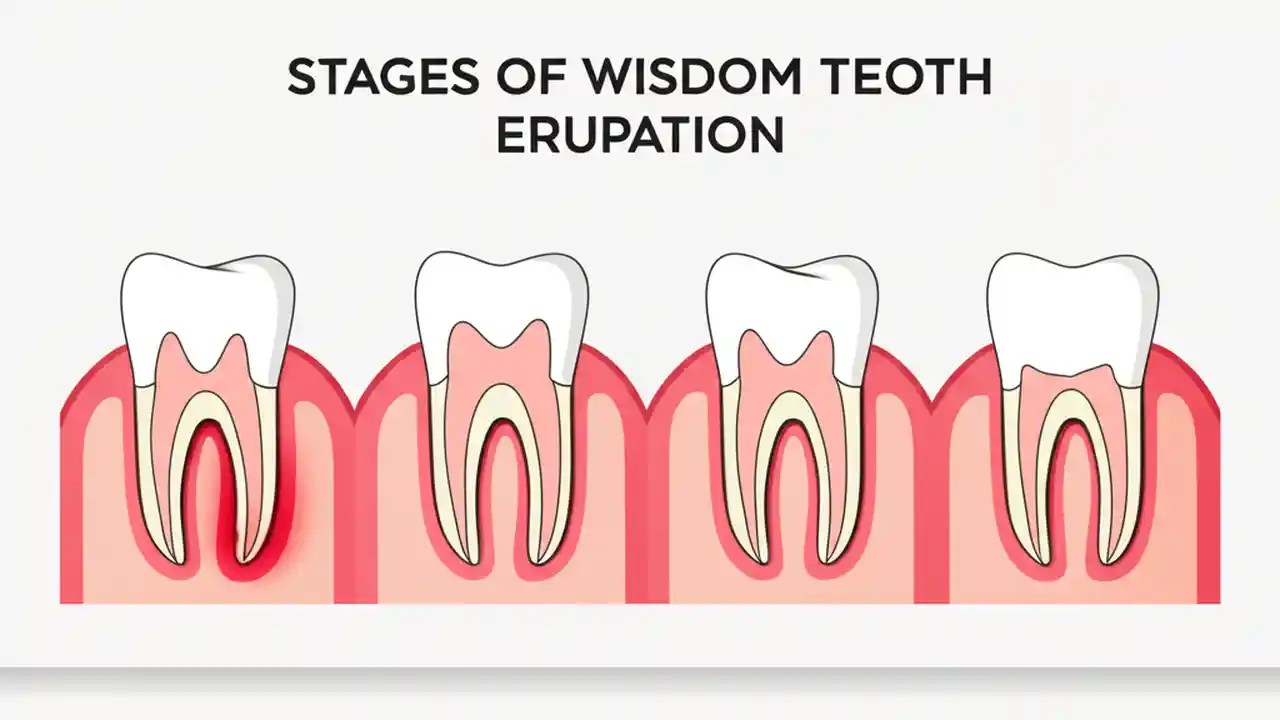 STAGES OF WISDOM TEOTH ERUPATION